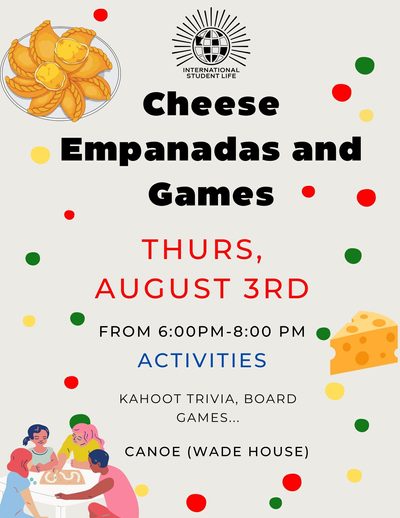 INTERNATIONAL STUDENT LIFE

Cheese Empanadas and Games

THURS, AUGUST 3RD

FROM 6:00PM-8:00 PM

ACTIVITIES

KAHOOT TRIVIA, BOARD GAMES...

CANOE (WADE HOUSE)